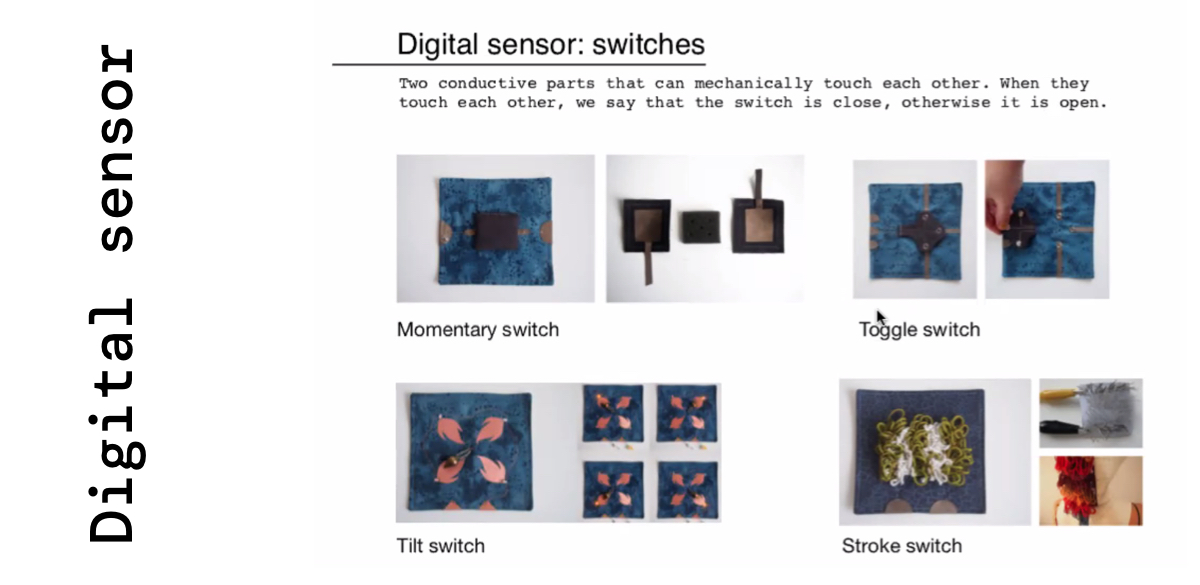 Digital sensor

Digital sensor: switches

Two conductive parts that can mechanically touch each other. When they touch each other, we say that the switch is close, otherwise it is open.

Momentary switch

Toggle switch

Tilt switch

Stroke switch